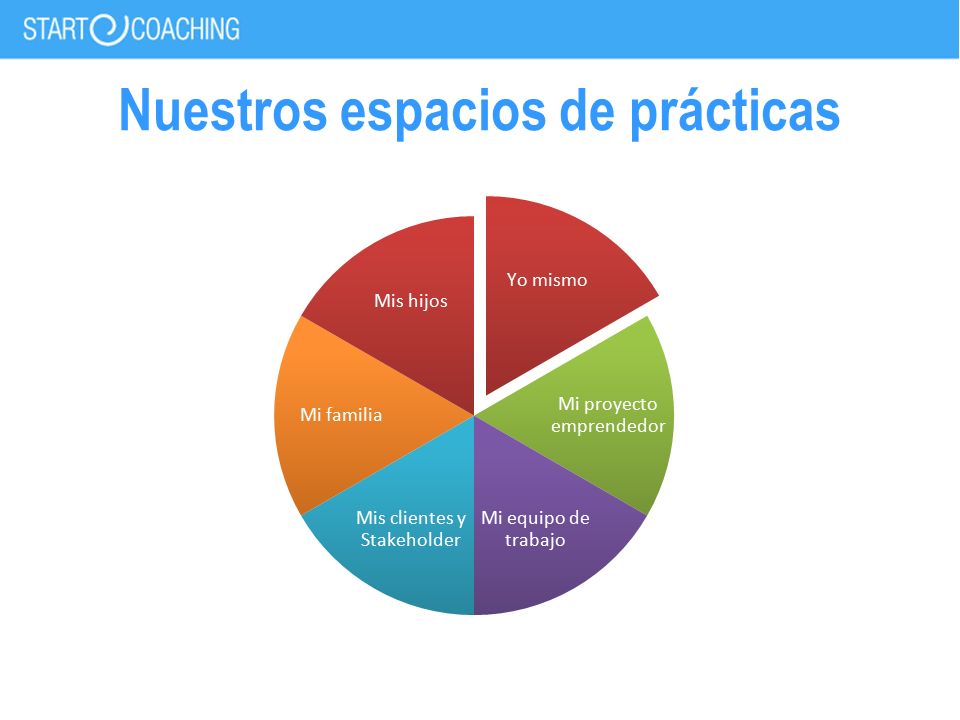 START COACHING

Nuestros espacios de prácticas

Yo mismo

Mi proyecto emprendedor

Mi equipo de trabajo

Mis clientes y Stakeholder

Mi familia

Mis hijos